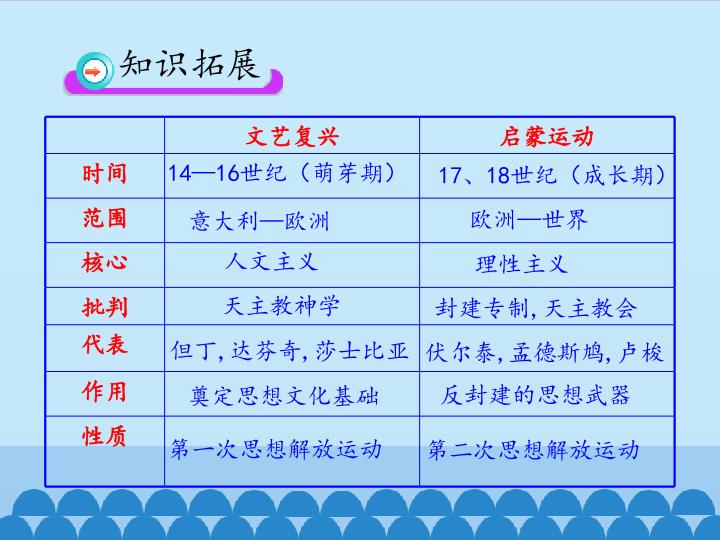 知识拓展

| | 文艺复兴 | 启蒙运动 |
|---|---|---|
| 时间 | 14—16世纪（萌芽期） | 17、18世纪（成长期） |
| 范围 | 意大利—欧洲 | 欧洲—世界 |
| 核心 | 人文主义 | 理性主义 |
| 批判 | 天主教神学 | 封建专制，天主教会 |
| 代表 | 但丁，达芬奇，莎士比亚 | 伏尔泰，孟德斯鸠，卢梭 |
| 作用 | 奠定思想文化基础 | 反封建的思想武器 |
| 性质 | 第一次思想解放运动 | 第二次思想解放运动 |